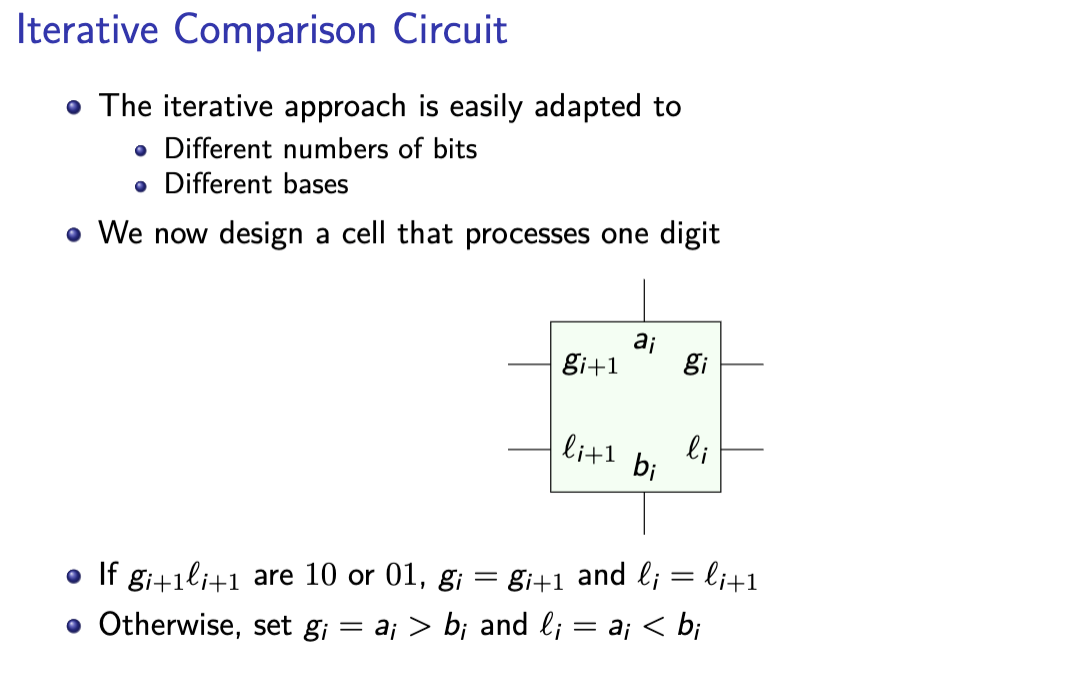 Iterative Comparison Circuit

- The iterative approach is easily adapted to
  - Different numbers of bits
  - Different bases
- We now design a cell that processes one digit

$a_i$
$g_{i+1}$ $g_i$
$\ell_{i+1}$ $\ell_i$
$b_i$

- If $g_{i+1}\ell_{i+1}$ are 10 or 01, $g_i = g_{i+1}$ and $\ell_i = \ell_{i+1}$
- Otherwise, set $g_i = a_i > b_i$ and $\ell_i = a_i < b_i$